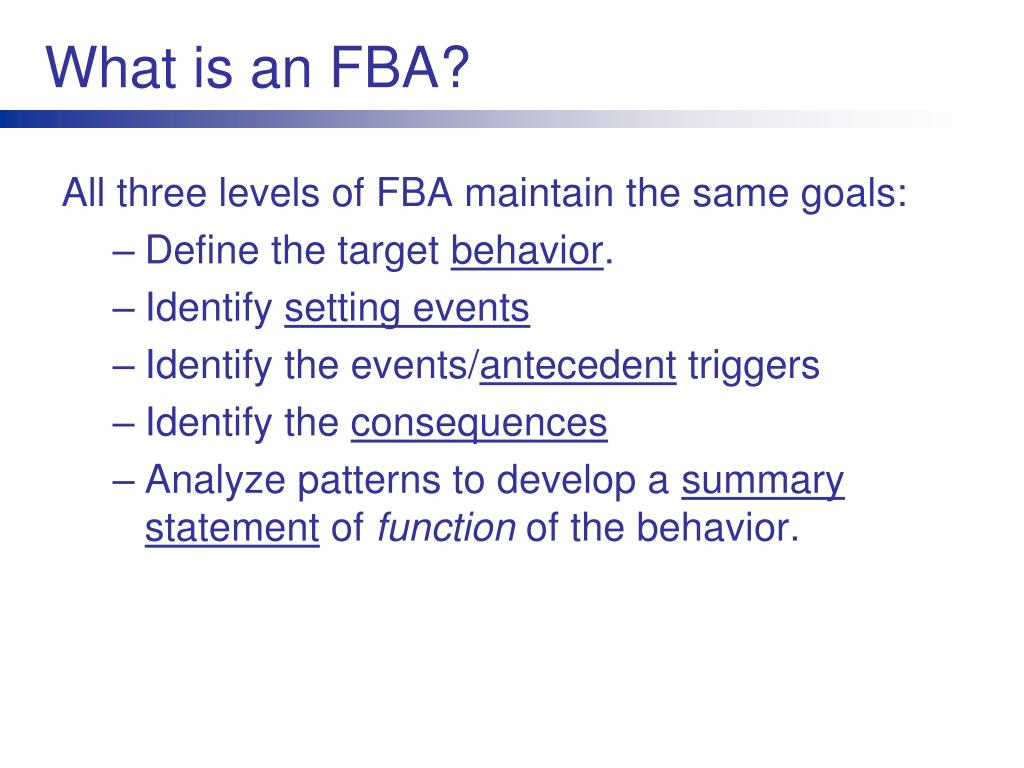 What is an FBA?

All three levels of FBA maintain the same goals:
– Define the target behavior.
– Identify setting events
– Identify the events/antecedent triggers
– Identify the consequences
– Analyze patterns to develop a summary statement of function of the behavior.